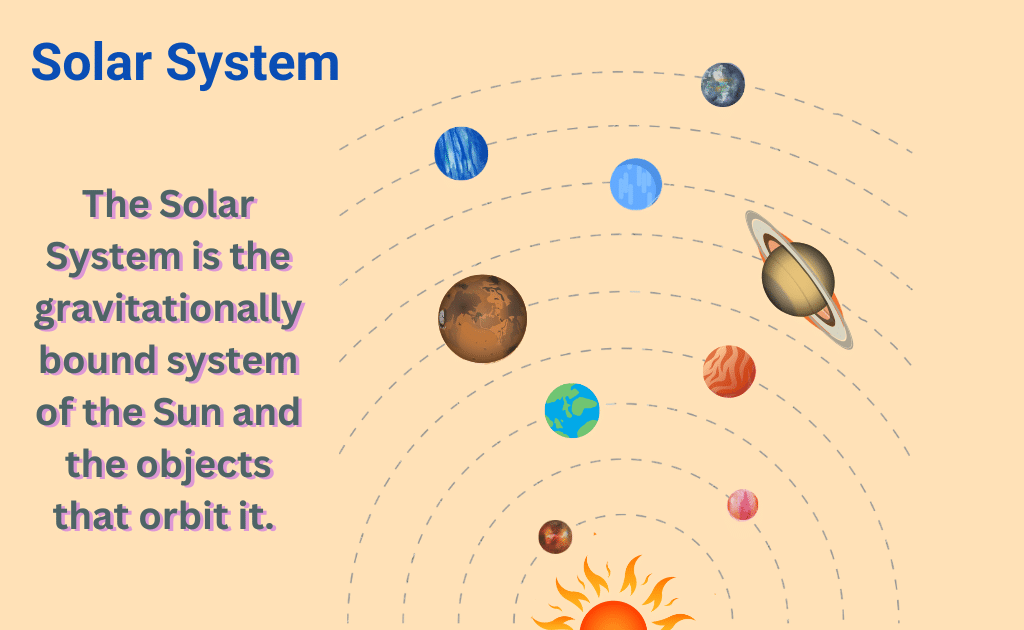 Solar System

The Solar System is the gravitationally bound system of the Sun and the objects that orbit it.